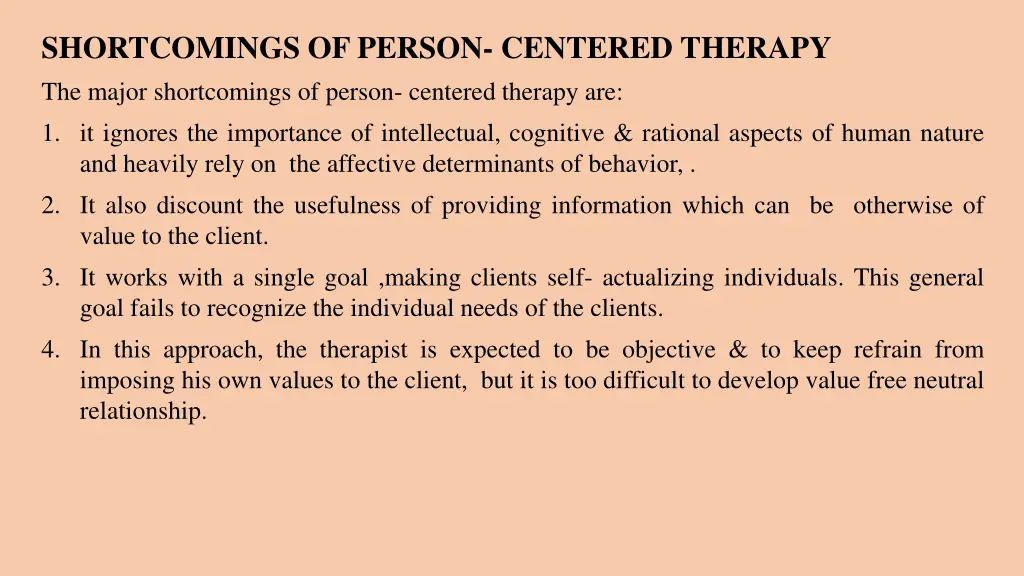 SHORTCOMINGS OF PERSON- CENTERED THERAPY

The major shortcomings of person- centered therapy are:

1. it ignores the importance of intellectual, cognitive & rational aspects of human nature and heavily rely on the affective determinants of behavior, .

2. It also discount the usefulness of providing information which can be otherwise of value to the client.

3. It works with a single goal ,making clients self- actualizing individuals. This general goal fails to recognize the individual needs of the clients.

4. In this approach, the therapist is expected to be objective & to keep refrain from imposing his own values to the client, but it is too difficult to develop value free neutral relationship.